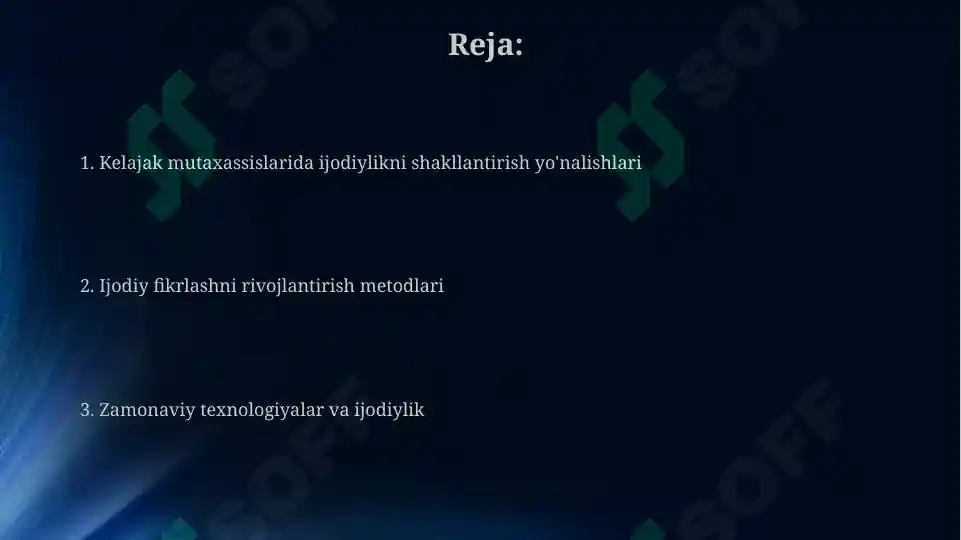 Reja:

1. Kelajak mutaxassislarida ijodiylikni shakllantirish yo'nalishlari

2. Ijodiy fikrlashni rivojlantirish metodlari

3. Zamonaviy texnologiyalar va ijodiylik

SOFF SOFF SOFF SOFF